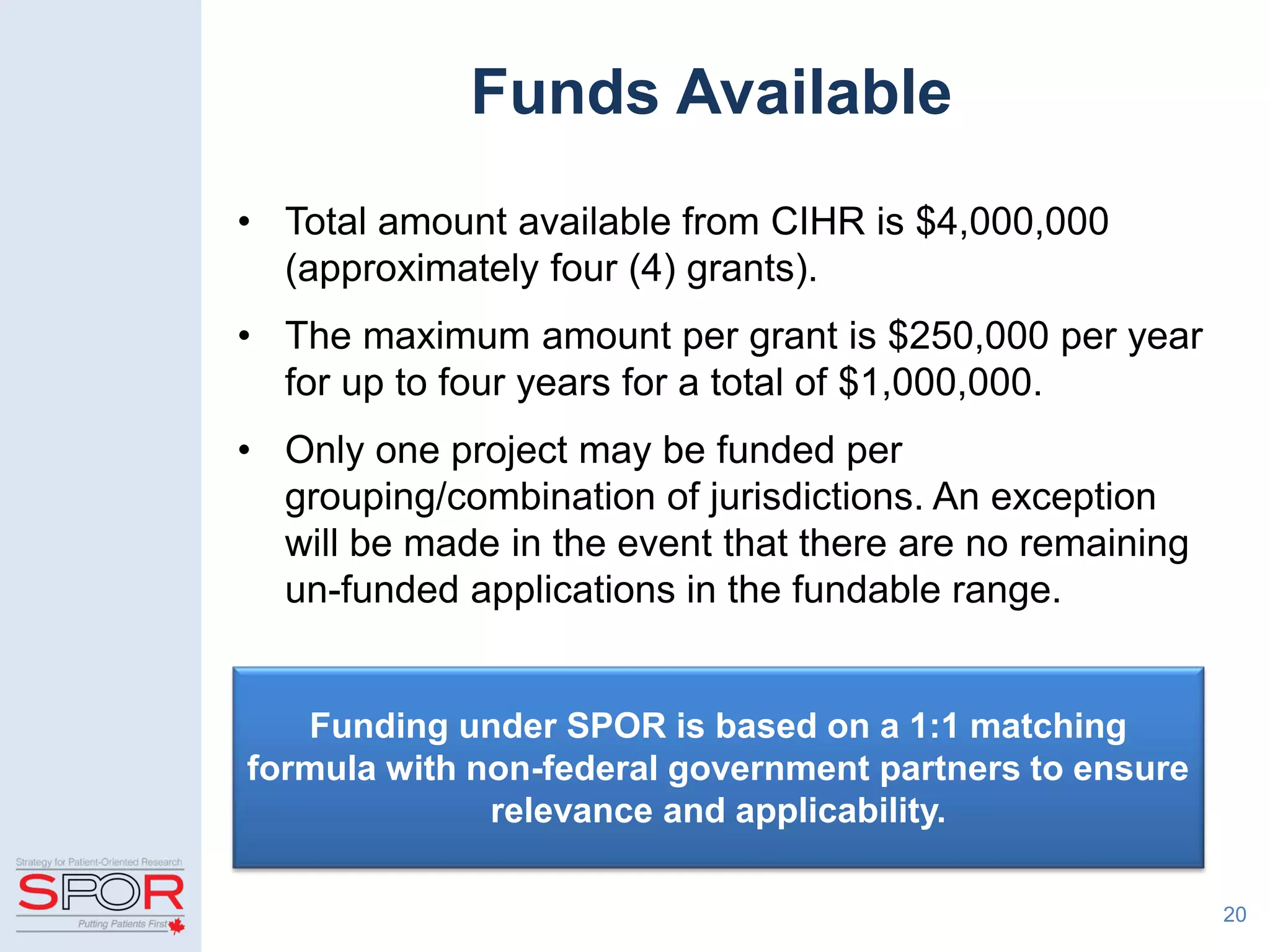 Funds Available

• Total amount available from CIHR is \$4,000,000 (approximately four (4) grants).

• The maximum amount per grant is \$250,000 per year for up to four years for a total of \$1,000,000.

• Only one project may be funded per grouping/combination of jurisdictions. An exception will be made in the event that there are no remaining un-funded applications in the fundable range.

Funding under SPOR is based on a 1:1 matching formula with non-federal government partners to ensure relevance and applicability.

Strategy for Patient-Oriented Research
SPOR
Putting Patients First

20